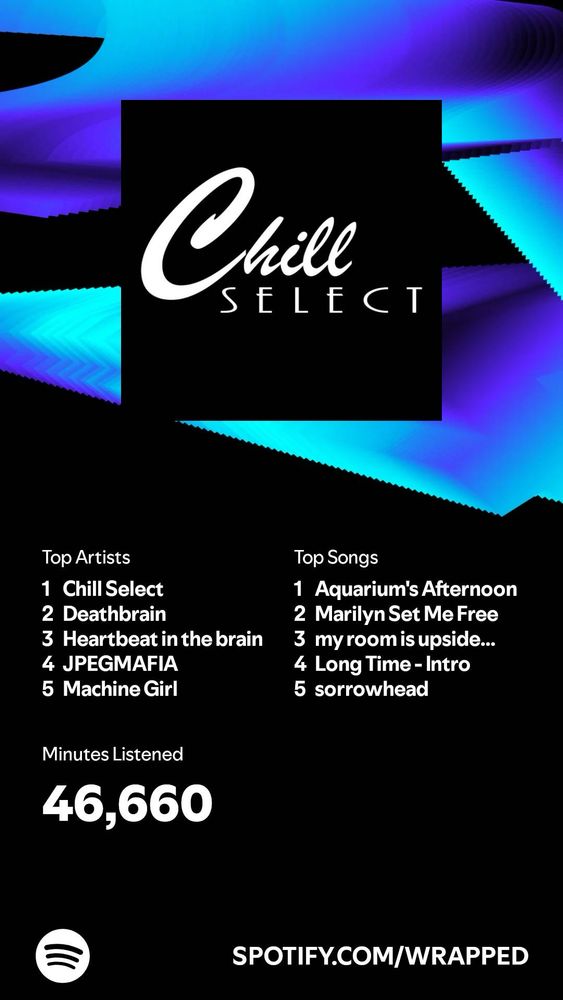 Chill SELECT

Top Artists
1 Chill Select
2 Deathbrain
3 Heartbeat in the brain
4 JPEGMAFIA
5 Machine Girl

Top Songs
1 Aquarium's Afternoon
2 Marilyn Set Me Free
3 my room is upside...
4 Long Time - Intro
5 sorrowhead

Minutes Listened
46,660

SPOTIFY.COM/WRAPPED